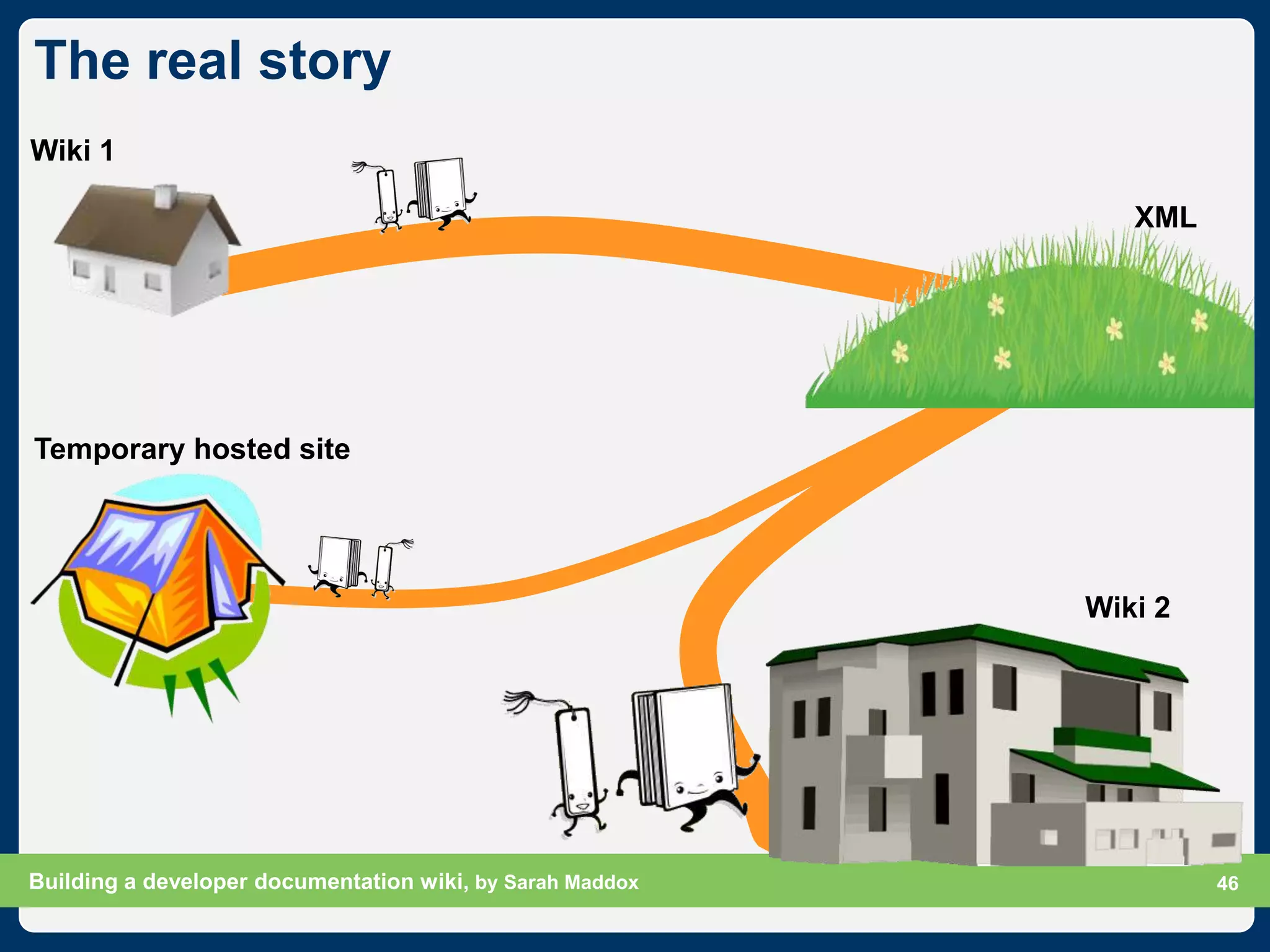 The real story

Wiki 1

XML

Temporary hosted site

Wiki 2

Building a developer documentation wiki, by Sarah Maddox

46